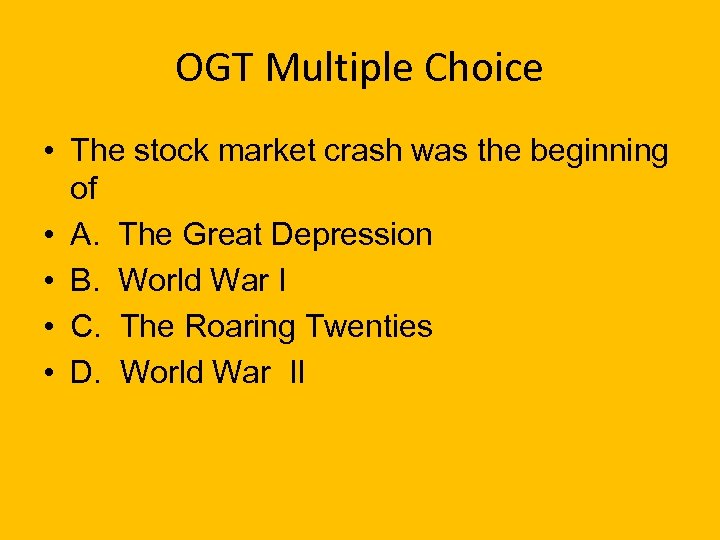 OGT Multiple Choice

• The stock market crash was the beginning of
• A. The Great Depression
• B. World War I
• C. The Roaring Twenties
• D. World War II